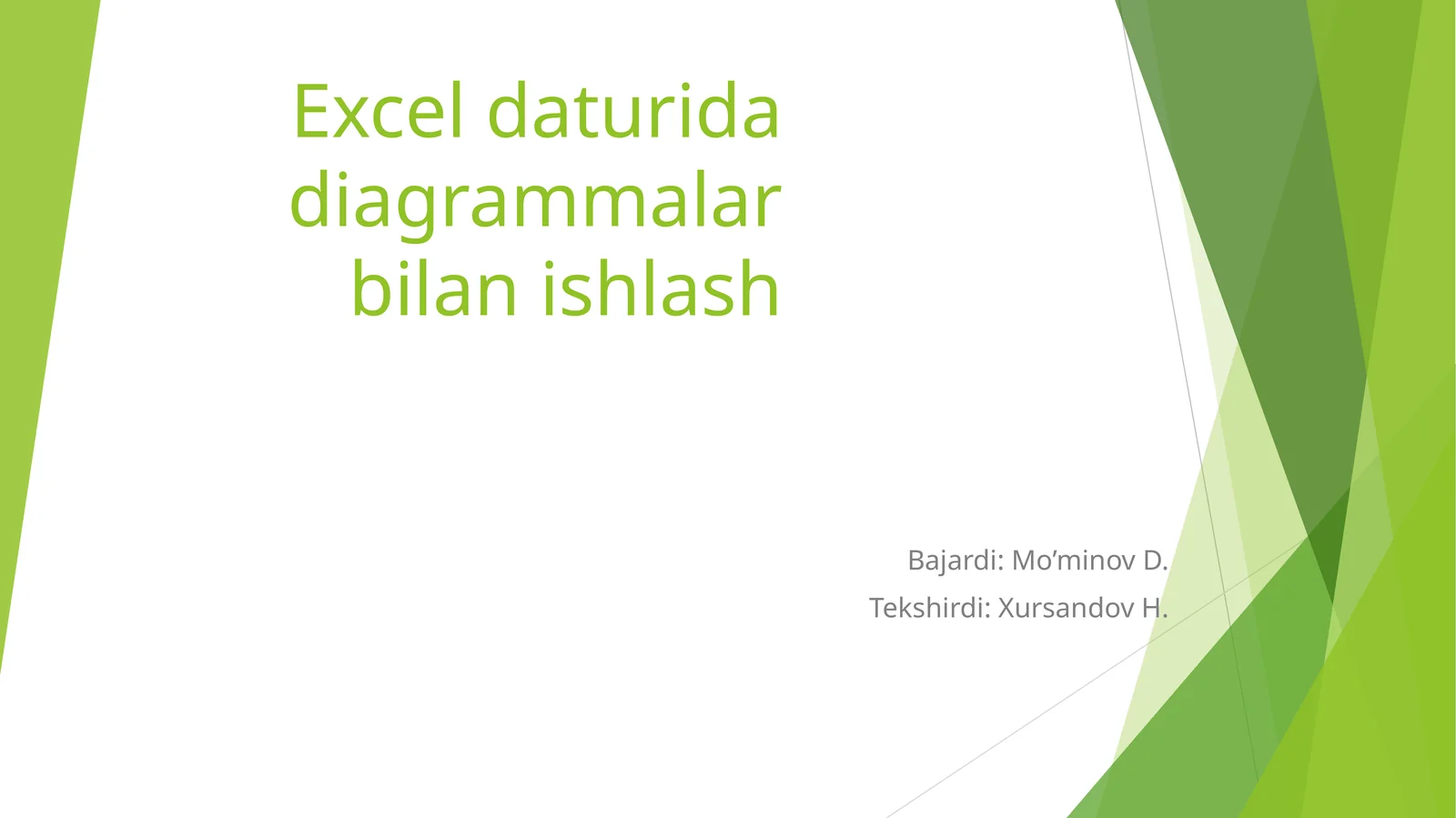 Excel daturida diagrammalar bilan ishlash

Bajardi: Mo’minov D.

Tekshirdi: Xursandov H.